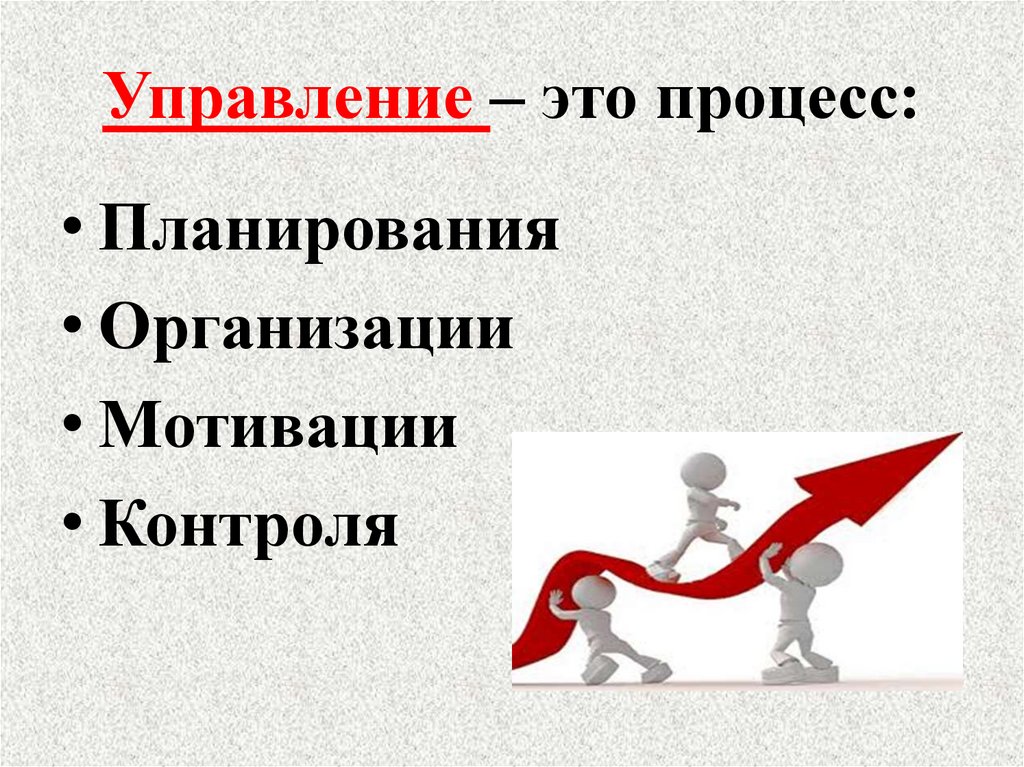 Управление – это процесс:

• Планирования
• Организации
• Мотивации
• Контроля